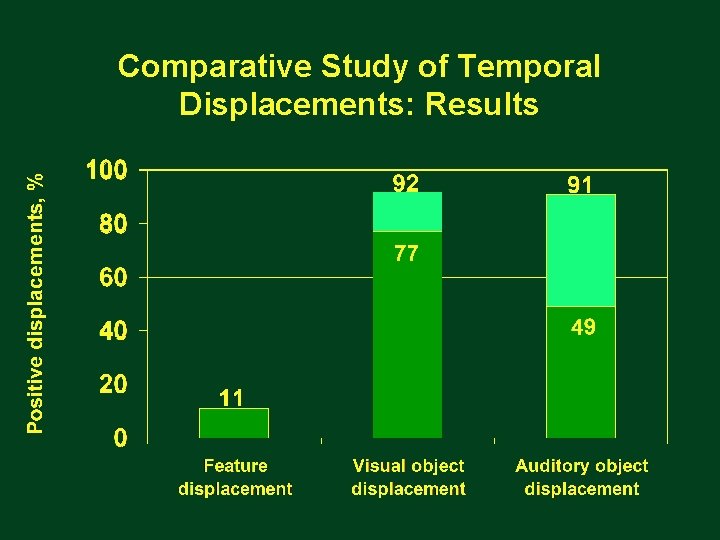 Comparative Study of Temporal Displacements: Results

Positive displacements, %

100
80
60
40
20
0

11
92
77
91
49

Feature displacement
Visual object displacement
Auditory object displacement